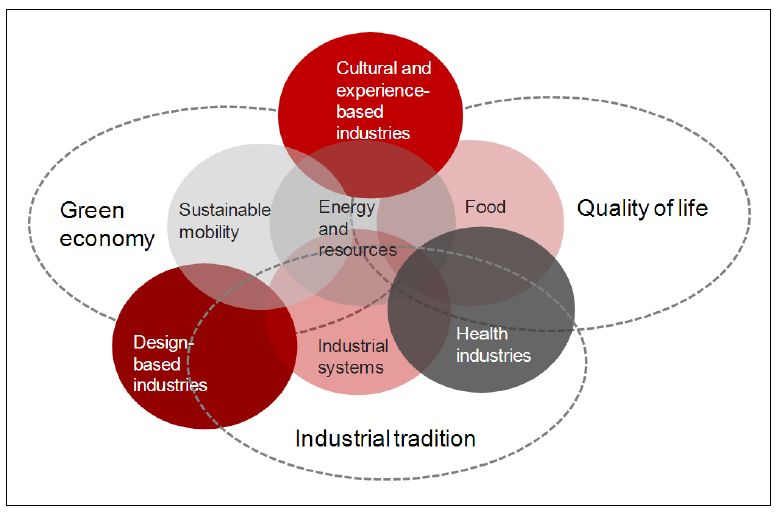 Cultural and experience-based industries

Green economy

Sustainable mobility

Energy and resources

Food

Quality of life

Design-based industries

Industrial systems

Health industries

Industrial tradition